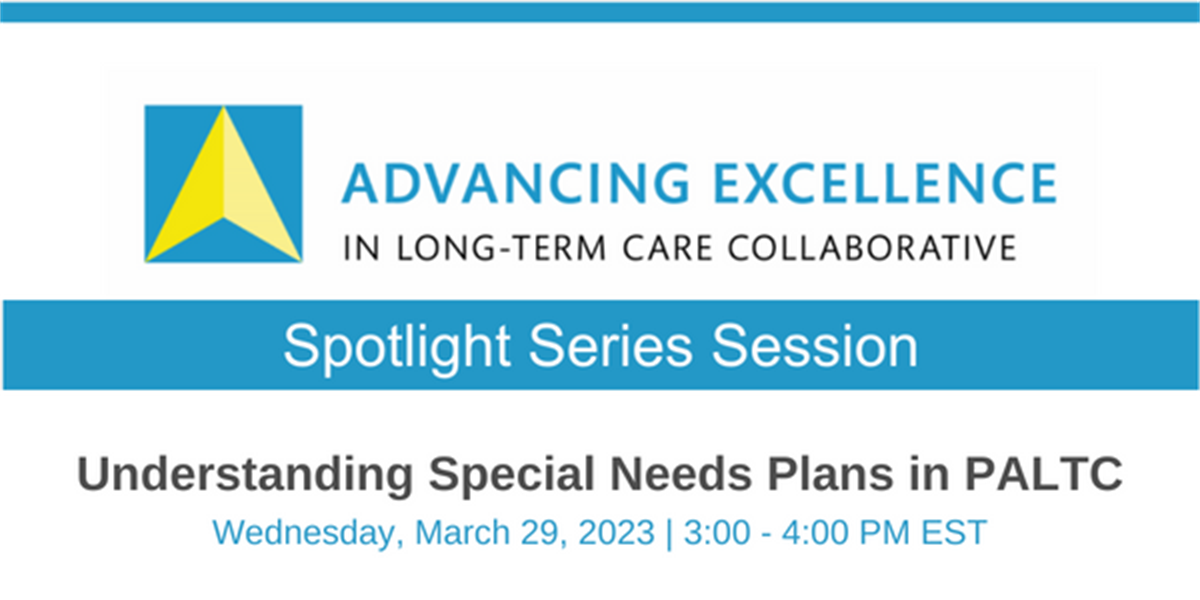 ADVANCING EXCELLENCE
IN LONG-TERM CARE COLLABORATIVE

Spotlight Series Session

Understanding Special Needs Plans in PALTC

Wednesday, March 29, 2023 | 3:00 - 4:00 PM EST